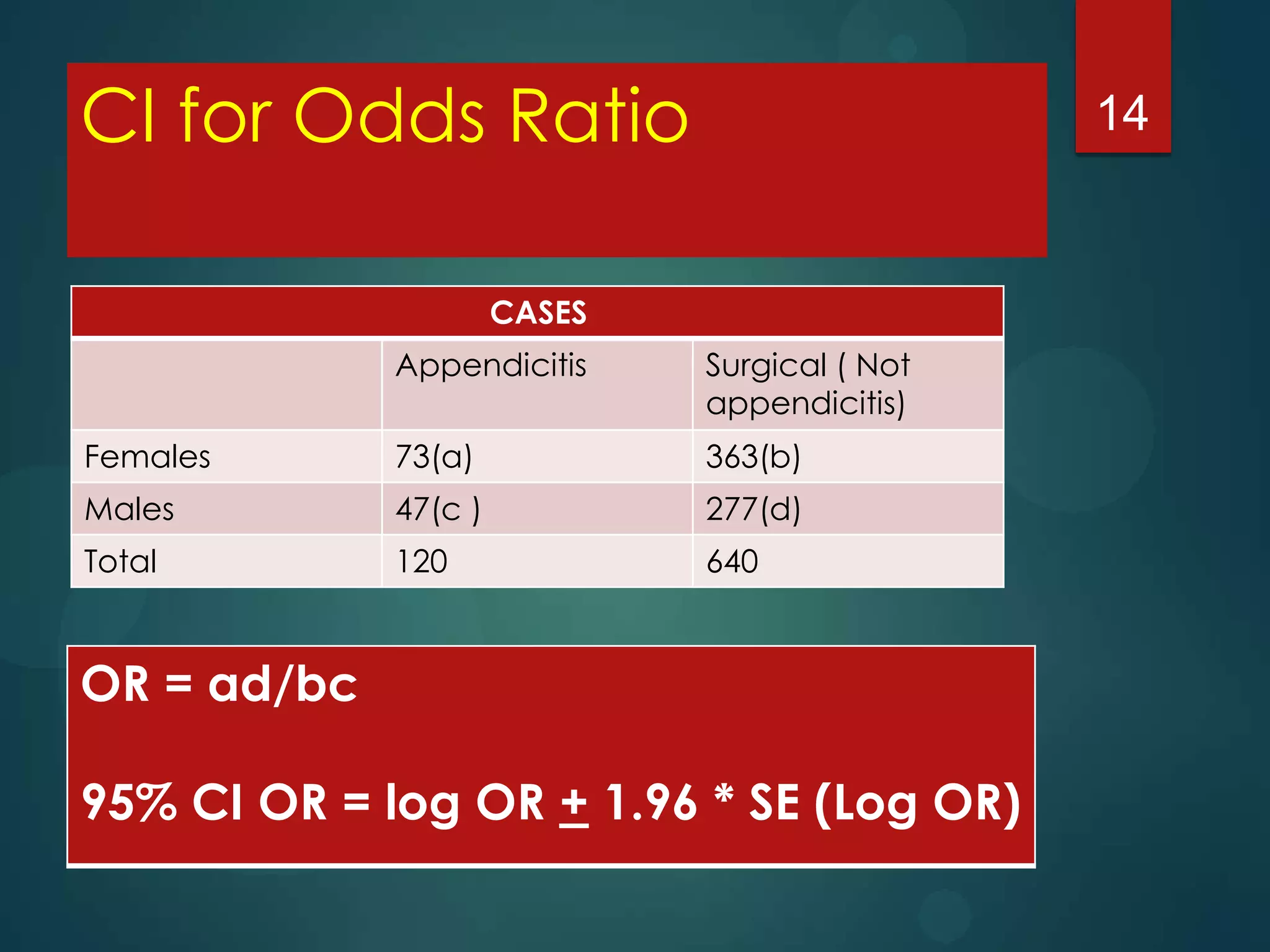 CI for Odds Ratio

14

| CASES | | |
|---|---|---|
| | Appendicitis | Surgical ( Not appendicitis) |
| Females | 73(a) | 363(b) |
| Males | 47(c ) | 277(d) |
| Total | 120 | 640 |

OR = ad/bc

95% CI OR = log OR $\pm$ 1.96 * SE (Log OR)